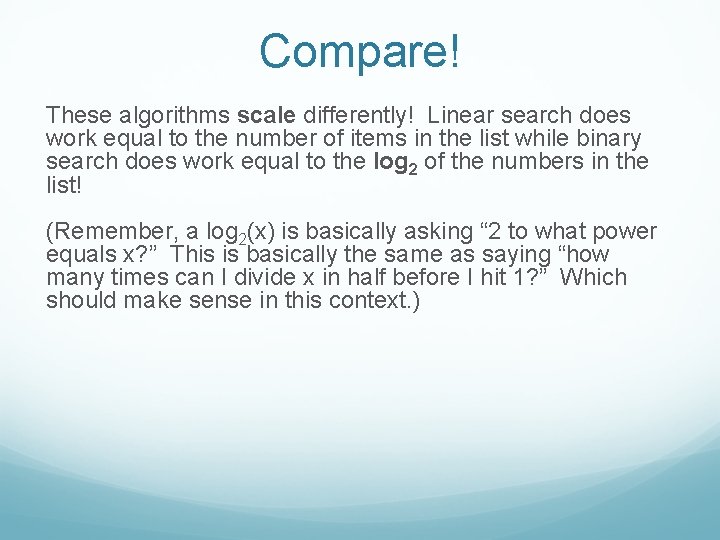 Compare!

These algorithms scale differently! Linear search does work equal to the number of items in the list while binary search does work equal to the $\log_2$ of the numbers in the list!

(Remember, a $\log_2(x)$ is basically asking “2 to what power equals x?” This is basically the same as saying “how many times can I divide x in half before I hit 1?” Which should make sense in this context.)